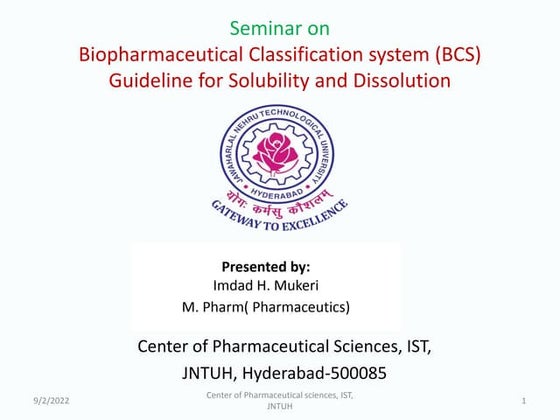 Seminar on
Biopharmaceutical Classification system (BCS) Guideline for Solubility and Dissolution

JAWAHARLAL NEHRU TECHNOLOGICAL UNIVERSITY
HYDERABAD
योगः कर्मसु कौशलम्
GATEWAY TO EXCELLENCE

Presented by:
Imdad H. Mukeri
M. Pharm( Pharmaceutics)

Center of Pharmaceutical Sciences, IST, JNTUH, Hyderabad-500085

9/2/2022

Center of Pharmaceutical sciences, IST, JNTUH

1